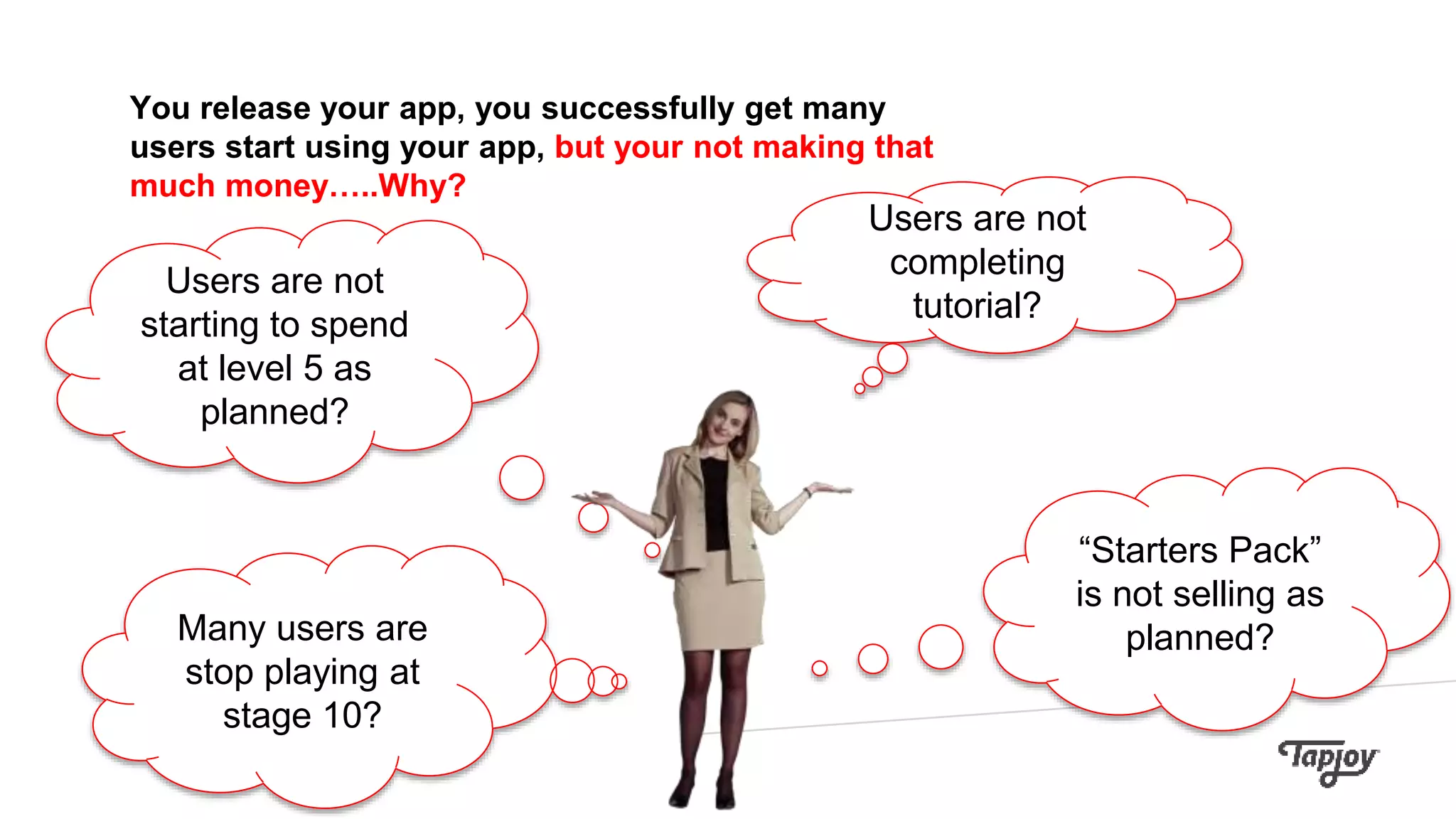 You release your app, you successfully get many users start using your app, but your not making that much money…..Why?

Users are not starting to spend at level 5 as planned?

Users are not completing tutorial?

Many users are stop playing at stage 10?

“Starters Pack” is not selling as planned?

Tapjoy